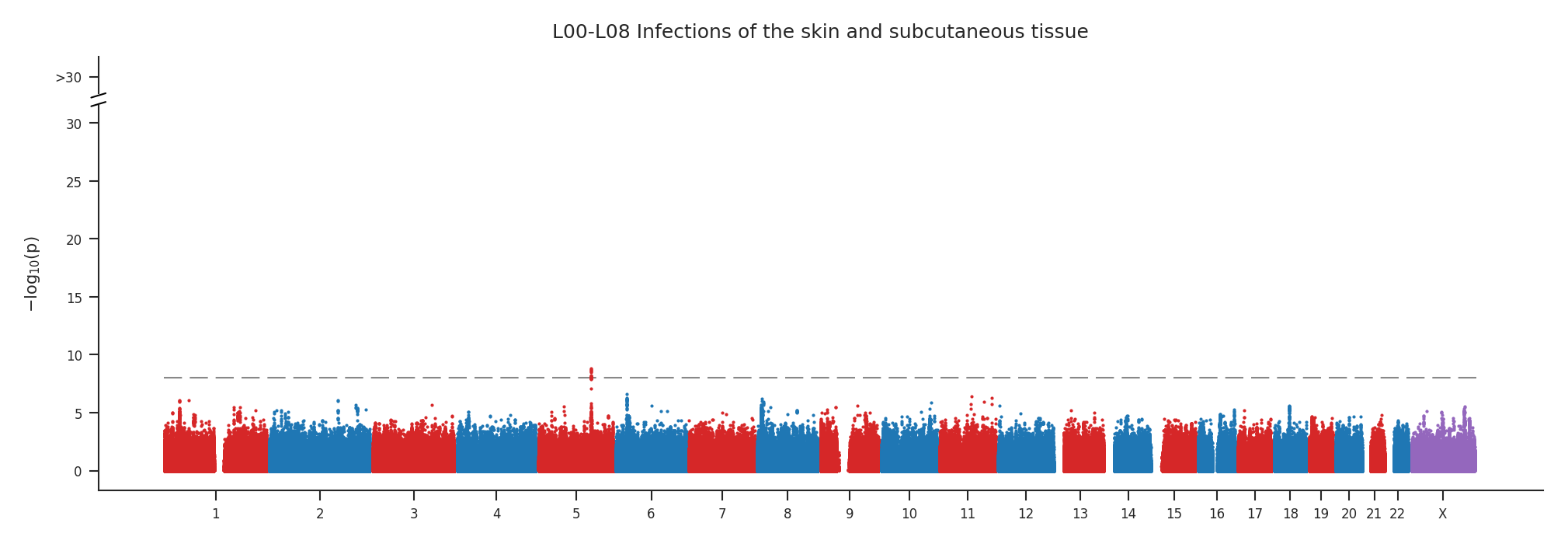 L00-L08 Infections of the skin and subcutaneous tissue

>30
30
25
20
15
10
5
0

$-\log_{10}(p)$

1 2 3 4 5 6 7 8 9 10 11 12 13 14 15 16 17 18 19 20 21 22 X